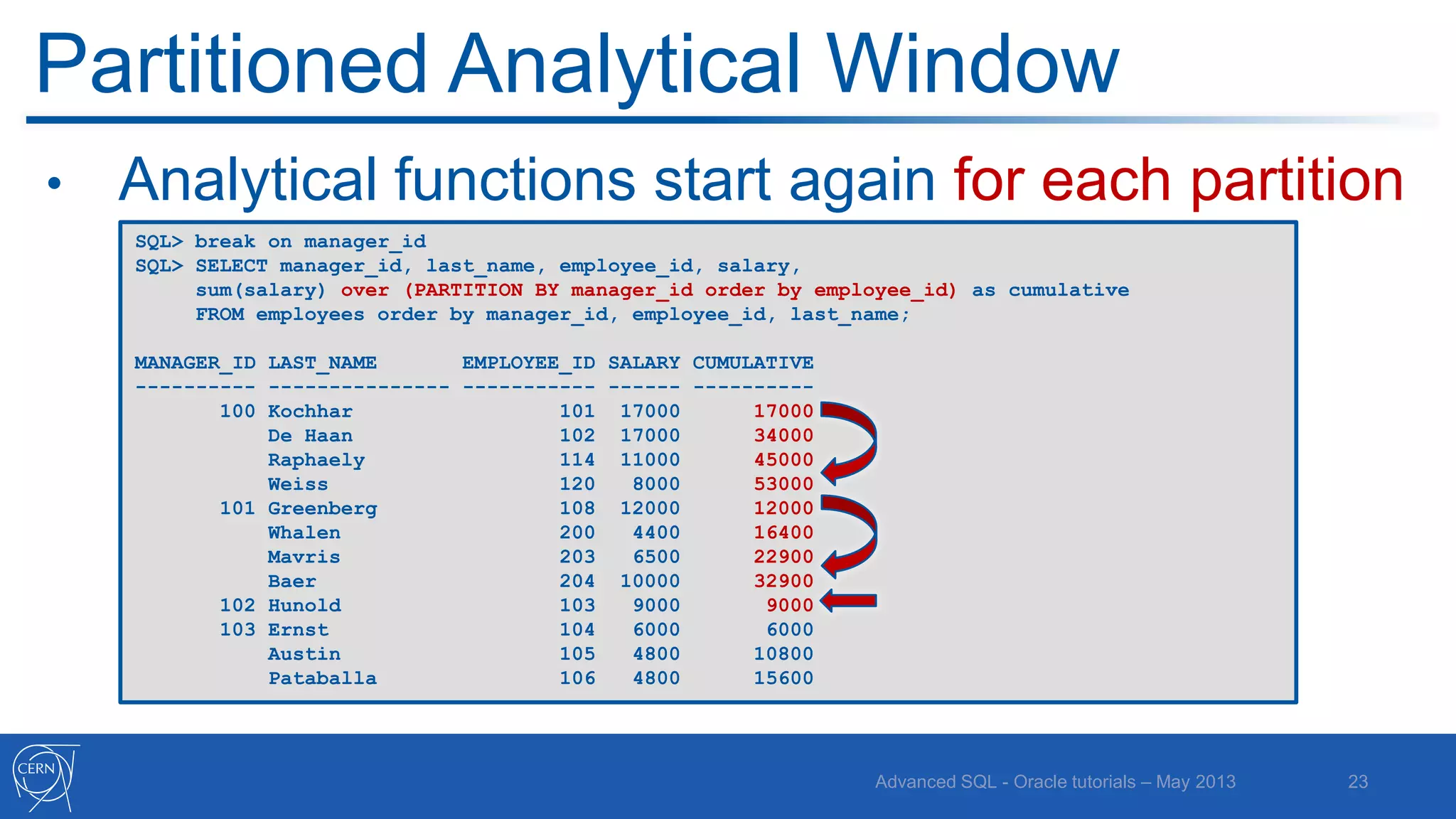 Partitioned Analytical Window

• Analytical functions start again for each partition

SQL> break on manager_id
SQL> SELECT manager_id, last_name, employee_id, salary,
sum(salary) over (PARTITION BY manager_id order by employee_id) as cumulative
FROM employees order by manager_id, employee_id, last_name;

| MANAGER_ID | LAST_NAME | EMPLOYEE_ID | SALARY | CUMULATIVE |
|---|---|---|---|---|
| 100 | Kochhar | 101 | 17000 | 17000 |
| | De Haan | 102 | 17000 | 34000 |
| | Raphaely | 114 | 11000 | 45000 |
| | Weiss | 120 | 8000 | 53000 |
| 101 | Greenberg | 108 | 12000 | 12000 |
| | Whalen | 200 | 4400 | 16400 |
| | Mavris | 203 | 6500 | 22900 |
| | Baer | 204 | 10000 | 32900 |
| 102 | Hunold | 103 | 9000 | 9000 |
| 103 | Ernst | 104 | 6000 | 6000 |
| | Austin | 105 | 4800 | 10800 |
| | Pataballa | 106 | 4800 | 15600 |

CERN

Advanced SQL - Oracle tutorials – May 2013 23